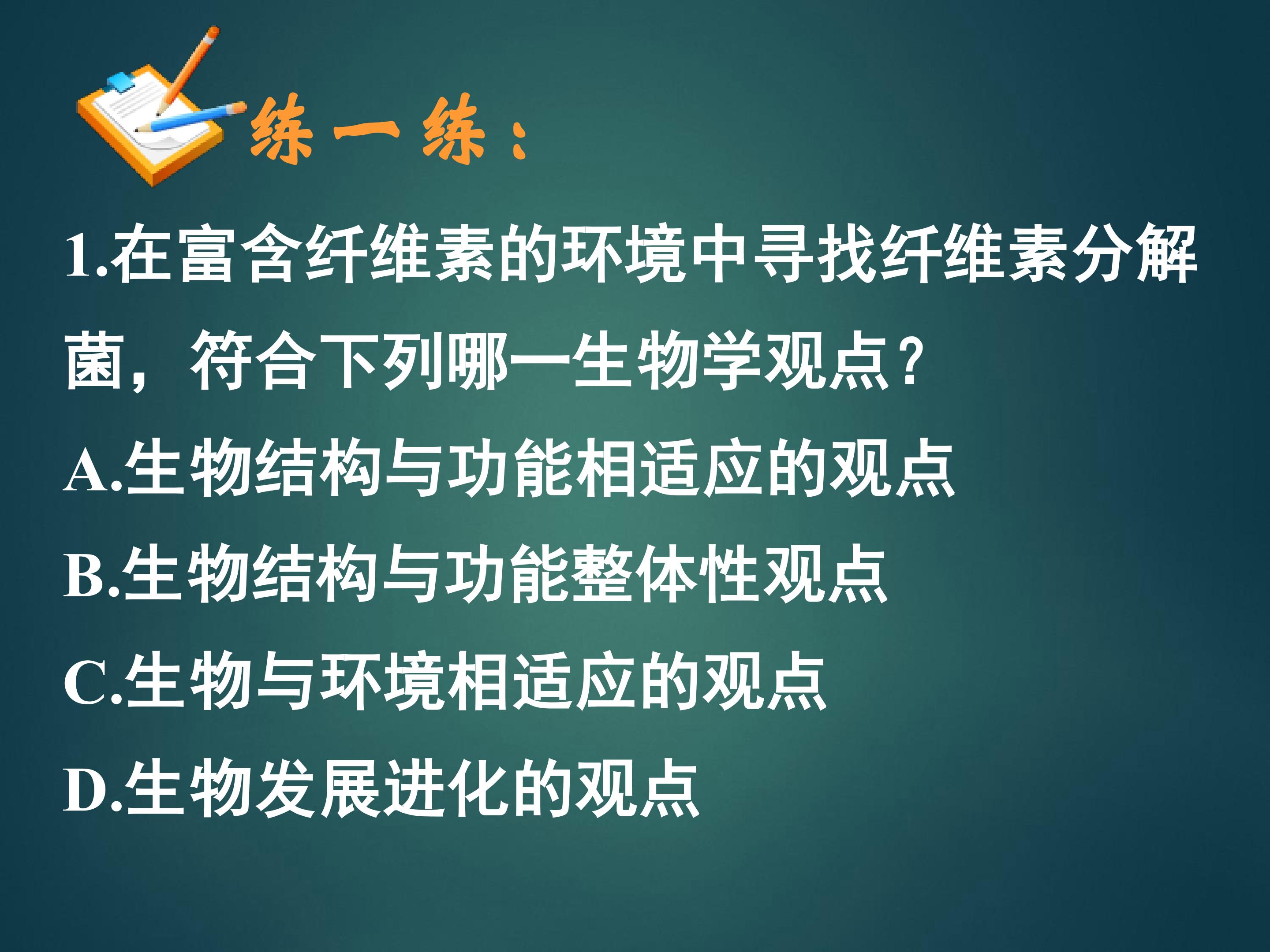 练一练：

1.在富含纤维素的环境中寻找纤维素分解菌，符合下列哪一生物学观点？

A.生物结构与功能相适应的观点

B.生物结构与功能整体性观点

C.生物与环境相适应的观点

D.生物发展进化的观点